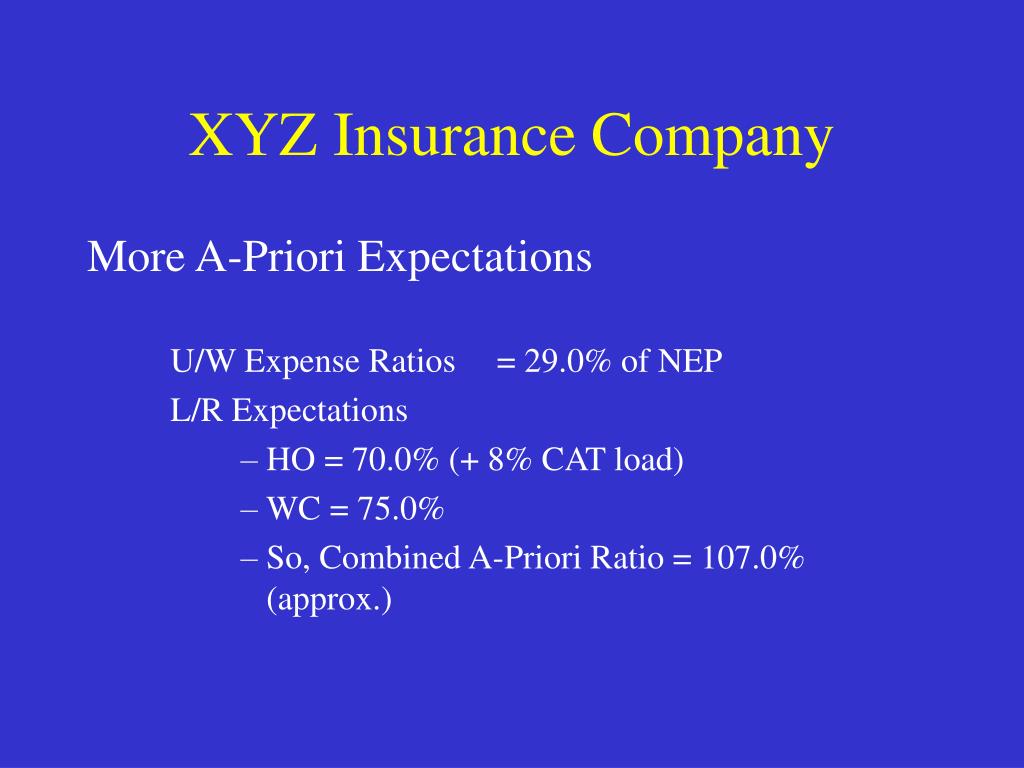 XYZ Insurance Company

More A-Priori Expectations

U/W Expense Ratios = 29.0% of NEP

L/R Expectations

– HO = 70.0% (+ 8% CAT load)

– WC = 75.0%

– So, Combined A-Priori Ratio = 107.0% (approx.)